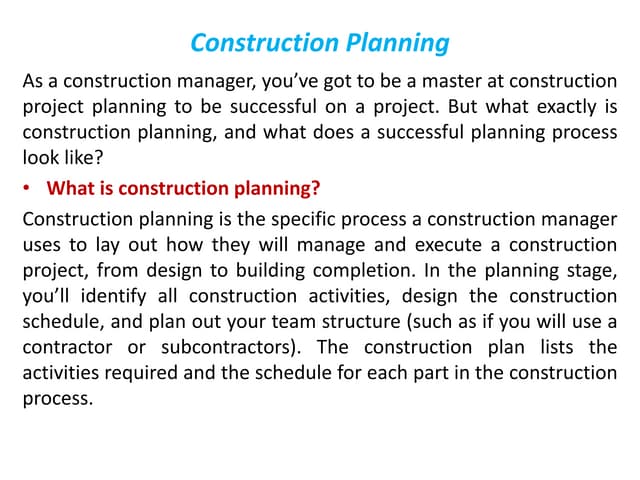 Construction Planning

As a construction manager, you've got to be a master at construction project planning to be successful on a project. But what exactly is construction planning, and what does a successful planning process look like?

• What is construction planning?

Construction planning is the specific process a construction manager uses to lay out how they will manage and execute a construction project, from design to building completion. In the planning stage, you'll identify all construction activities, design the construction schedule, and plan out your team structure (such as if you will use a contractor or subcontractors). The construction plan lists the activities required and the schedule for each part in the construction process.